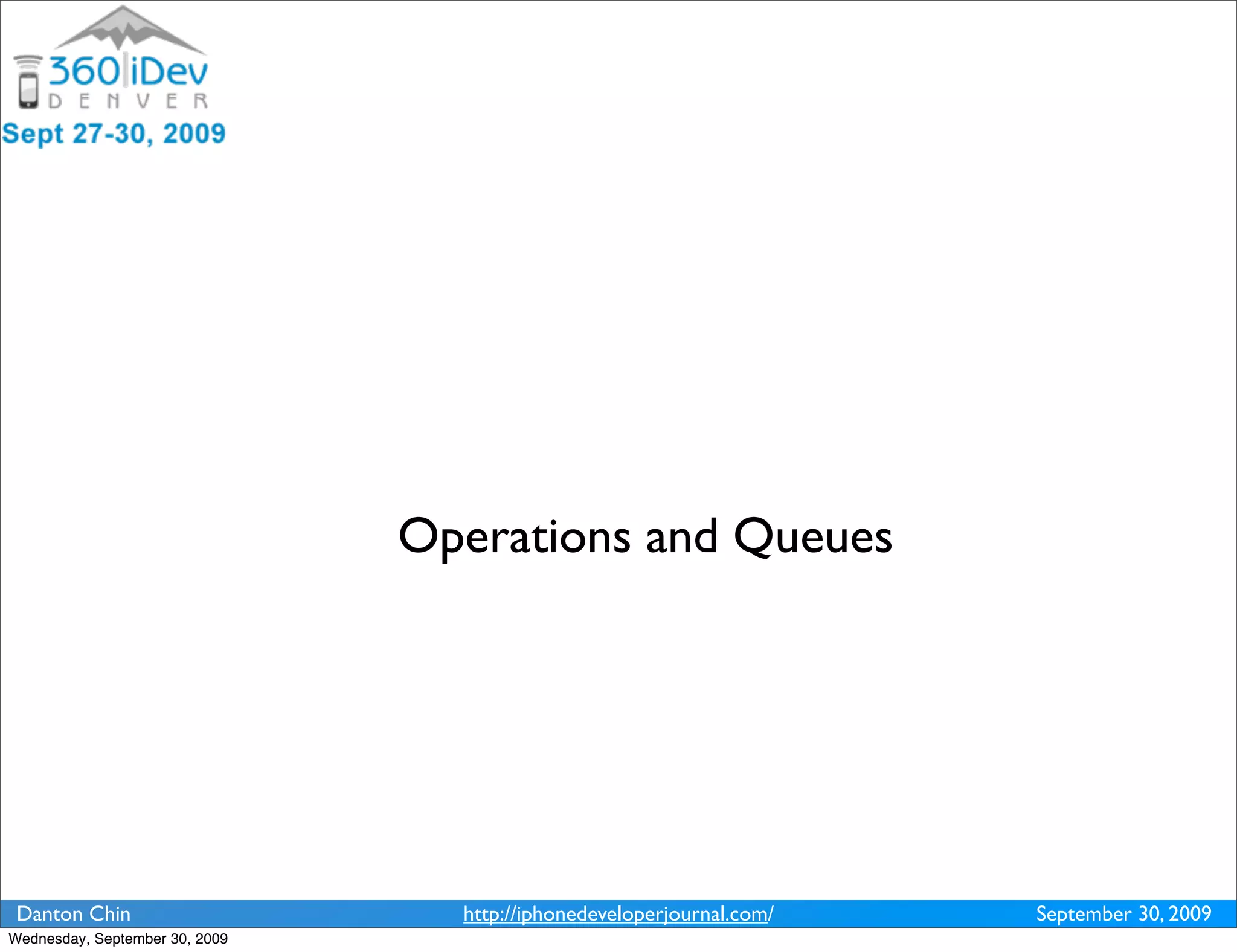 360|iDev
DENVER
Sept 27-30, 2009

Operations and Queues

Danton Chin http://iphonedeveloperjournal.com/ September 30, 2009

Wednesday, September 30, 2009